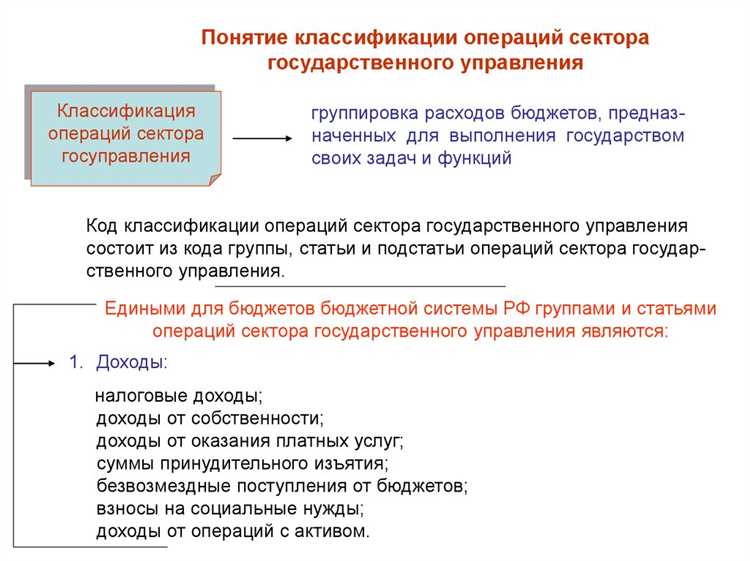 Понятие классификации операций сектора государственного управления

Классификация операций сектора госуправления

группировка расходов бюджетов, предназначенных для выполнения государством своих задач и функций

Код классификации операций сектора государственного управления состоит из кода группы, статьи и подстатьи операций сектора государственного управления.

Едиными для бюджетов бюджетной системы РФ группами и статьями операций сектора государственного управления являются:

1. Доходы:

налоговые доходы;
доходы от собственности;
доходы от оказания платных услуг;
суммы принудительного изъятия;
безвозмездные поступления от бюджетов;
взносы на социальные нужды;
доходы от операций с активом.